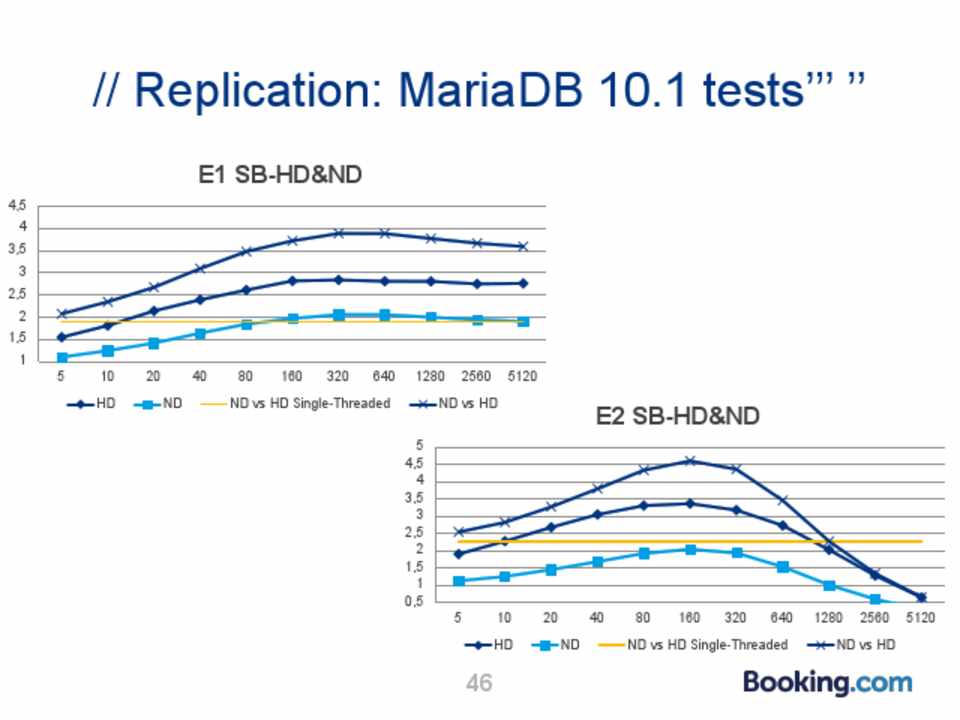 // Replication: MariaDB 10.1 tests''' ''

E1 SB-HD&ND

4,5
4
3,5
3
2,5
2
1,5
1

5 10 20 40 80 160 320 640 1280 2560 5120

HD ND ND vs HD Single-Threaded ND vs HD

E2 SB-HD&ND

5
4,5
4
3,5
3
2,5
2
1,5
1
0,5

5 10 20 40 80 160 320 640 1280 2560 5120

HD ND ND vs HD Single-Threaded ND vs HD

46

Booking.com